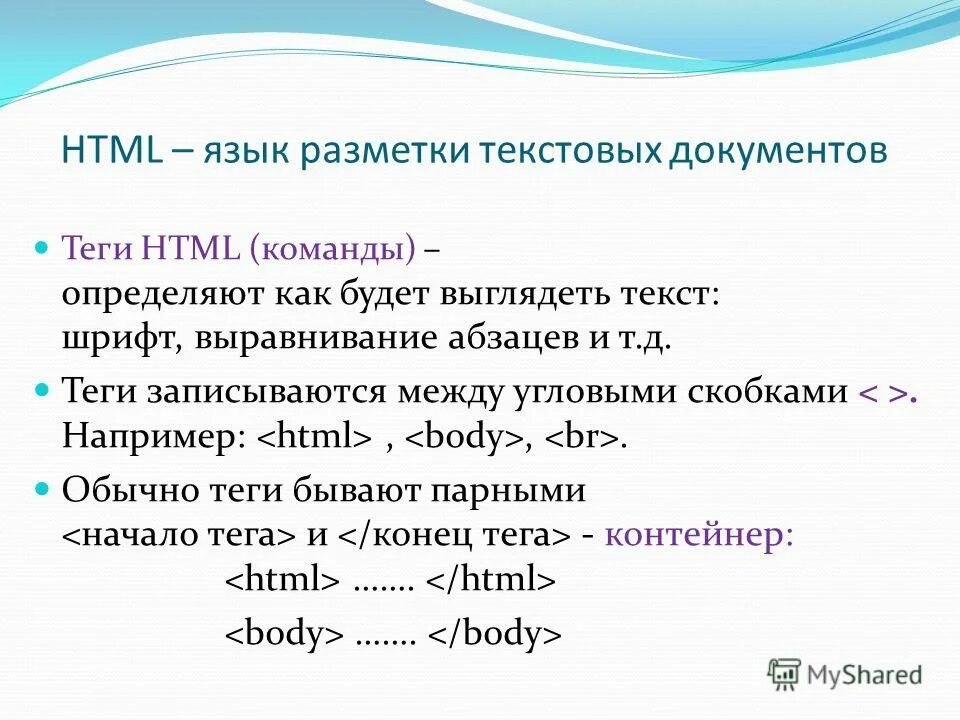 HTML – язык разметки текстовых документов

Теги HTML (команды) – определяют как будет выглядеть текст: шрифт, выравнивание абзацев и т.д.

Теги записываются между угловыми скобками < >. Например: <html> , <body>, <br>.

Обычно теги бывают парными <начало тега> и </конец тега> - контейнер:

<html> ……. </html>

<body> ……. </body>

MyShared